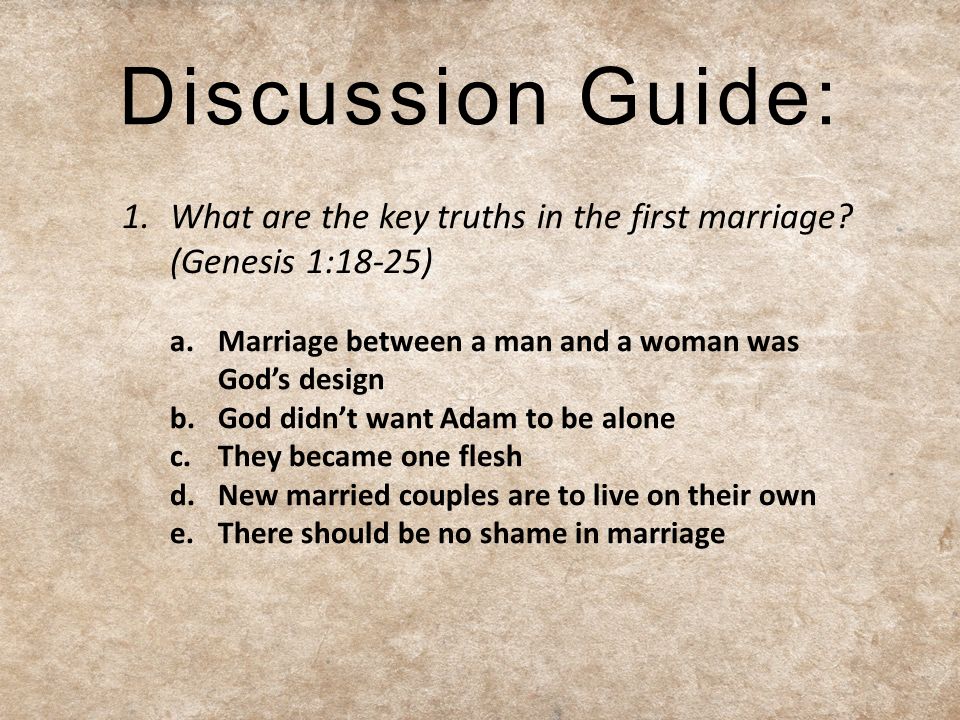 Discussion Guide:

1. What are the key truths in the first marriage? (Genesis 1:18-25)

a. Marriage between a man and a woman was God's design
b. God didn't want Adam to be alone
c. They became one flesh
d. New married couples are to live on their own
e. There should be no shame in marriage